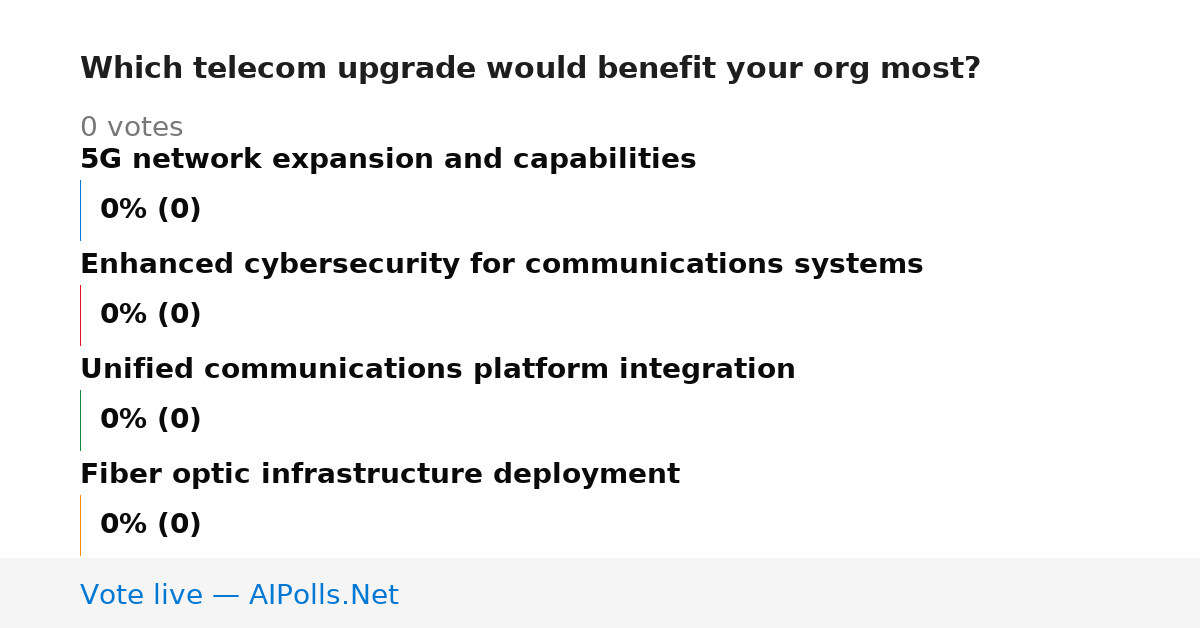 Which telecom upgrade would benefit your org most?

0 votes

5G network expansion and capabilities

0% (0)

Enhanced cybersecurity for communications systems

0% (0)

Unified communications platform integration

0% (0)

Fiber optic infrastructure deployment

0% (0)

Vote live — AIPolls.Net